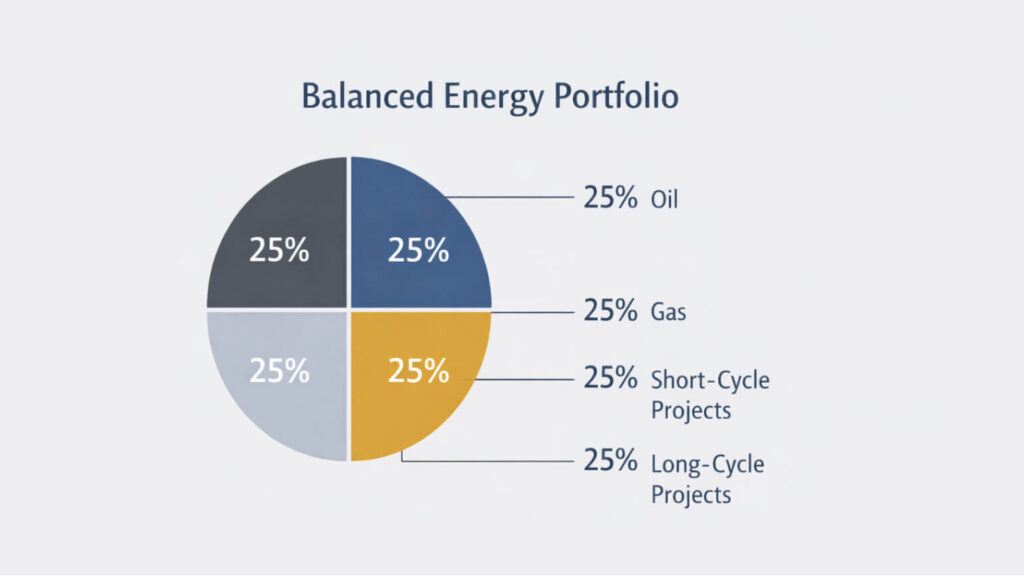 Balanced Energy Portfolio

25%
25%
25%
25%

25% Oil
25% Gas
25% Short-Cycle Projects
25% Long-Cycle Projects